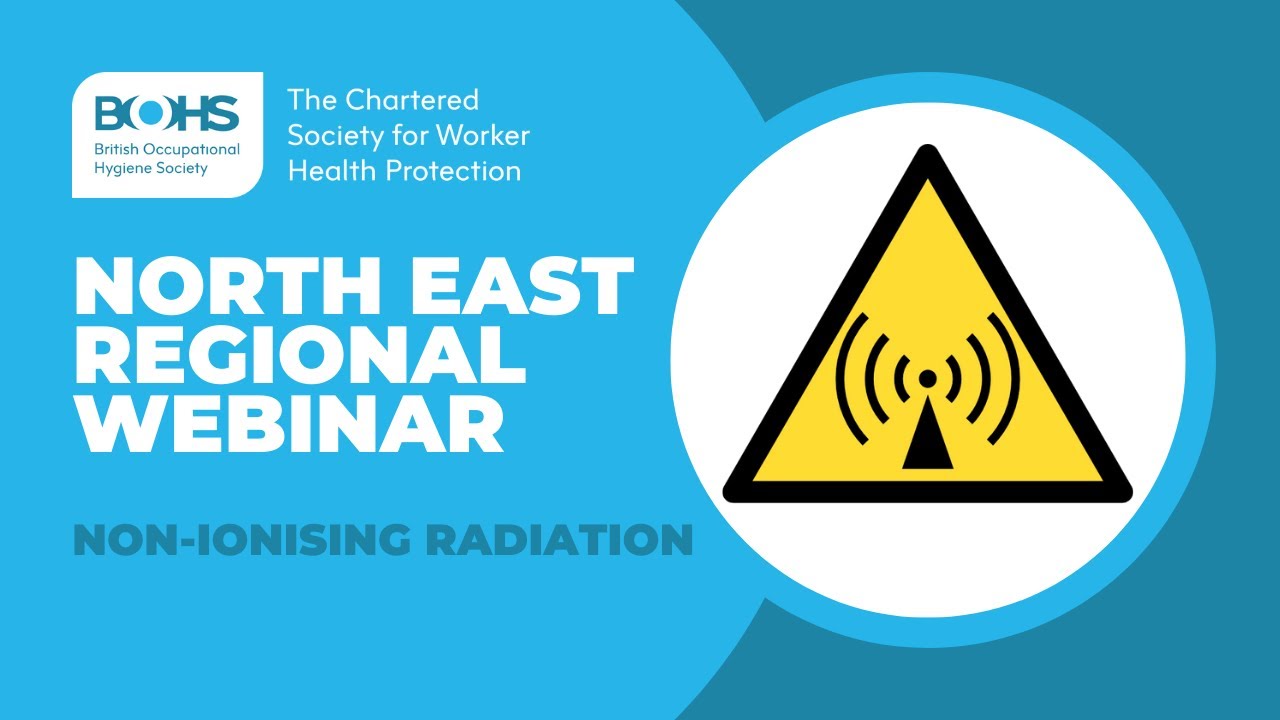 BOHS
British Occupational Hygiene Society

The Chartered Society for Worker Health Protection

NORTH EAST REGIONAL WEBINAR

NON-IONISING RADIATION